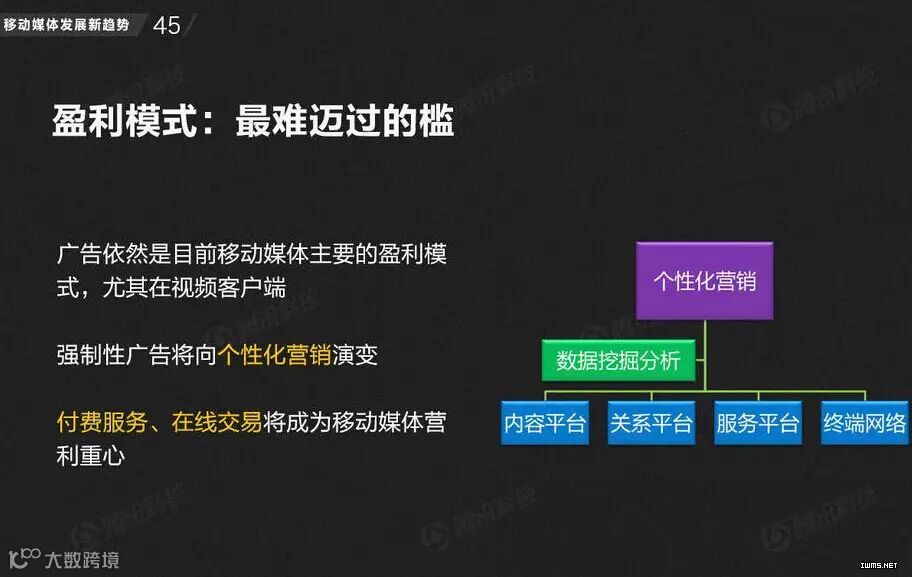 移动媒体发展新趋势 45

盈利模式：最难迈过的槛

广告依然是目前移动媒体主要的盈利模式，尤其在视频客户端

强制性广告将向个性化营销演变

付费服务、在线交易将成为移动媒体营利重心

个性化营销

数据挖掘分析

内容平台 关系平台 服务平台 终端网络

腾讯科技

大数跨境

IWMS.NET